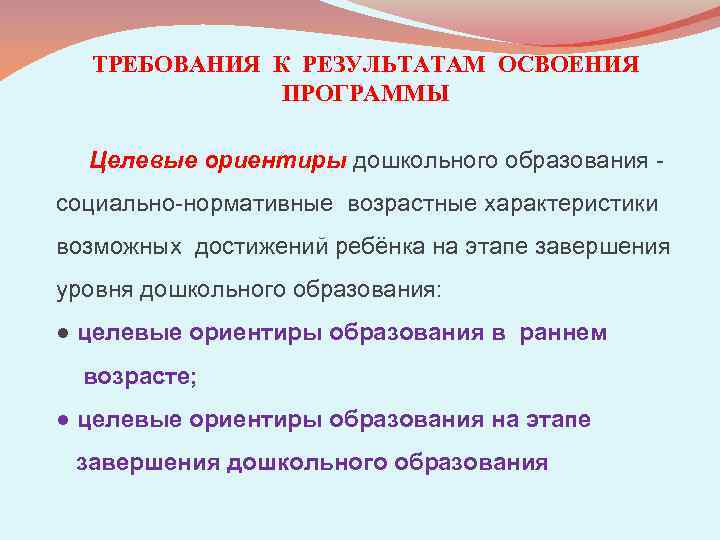 ТРЕБОВАНИЯ К РЕЗУЛЬТАТАМ ОСВОЕНИЯ ПРОГРАММЫ

Целевые ориентиры дошкольного образования - социально-нормативные возрастные характеристики возможных достижений ребёнка на этапе завершения уровня дошкольного образования:

● целевые ориентиры образования в раннем возрасте;

● целевые ориентиры образования на этапе завершения дошкольного образования